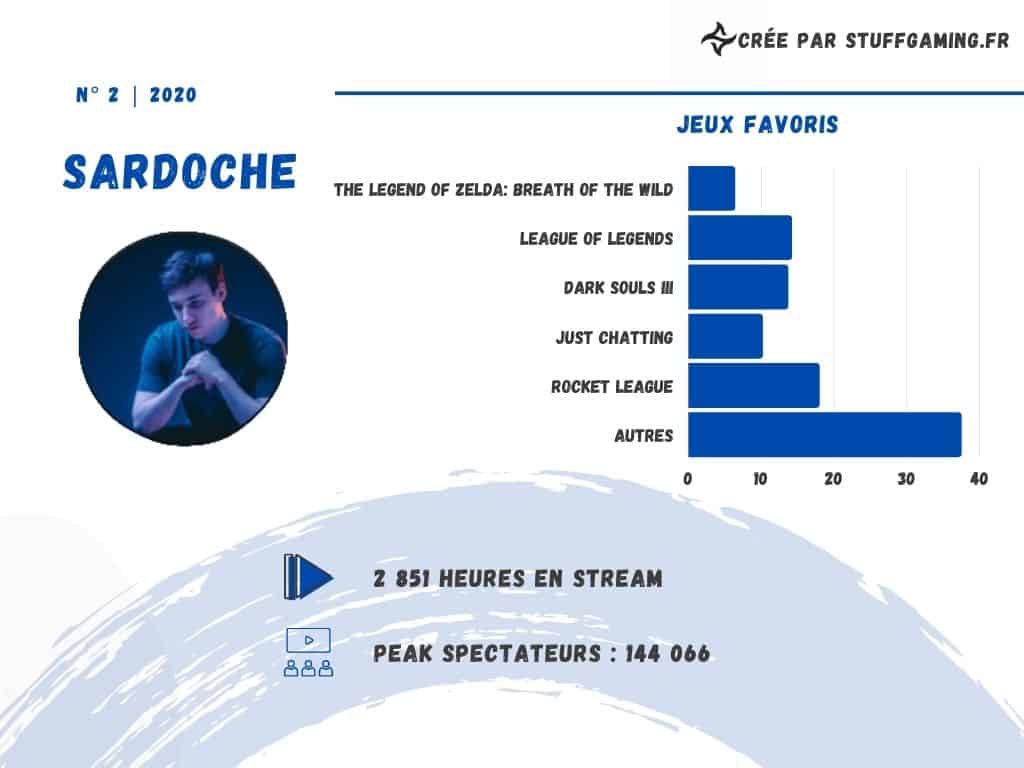 CRÉE PAR STUFFGAMING.FR

N° 2 | 2020

SARDOCHE

JEUX FAVORIS

THE LEGEND OF ZELDA: BREATH OF THE WILD
LEAGUE OF LEGENDS
DARK SOULS III
JUST CHATTING
ROCKET LEAGUE
AUTRES

0 10 20 30 40

2 851 HEURES EN STREAM

PEAK SPECTATEURS : 144 066